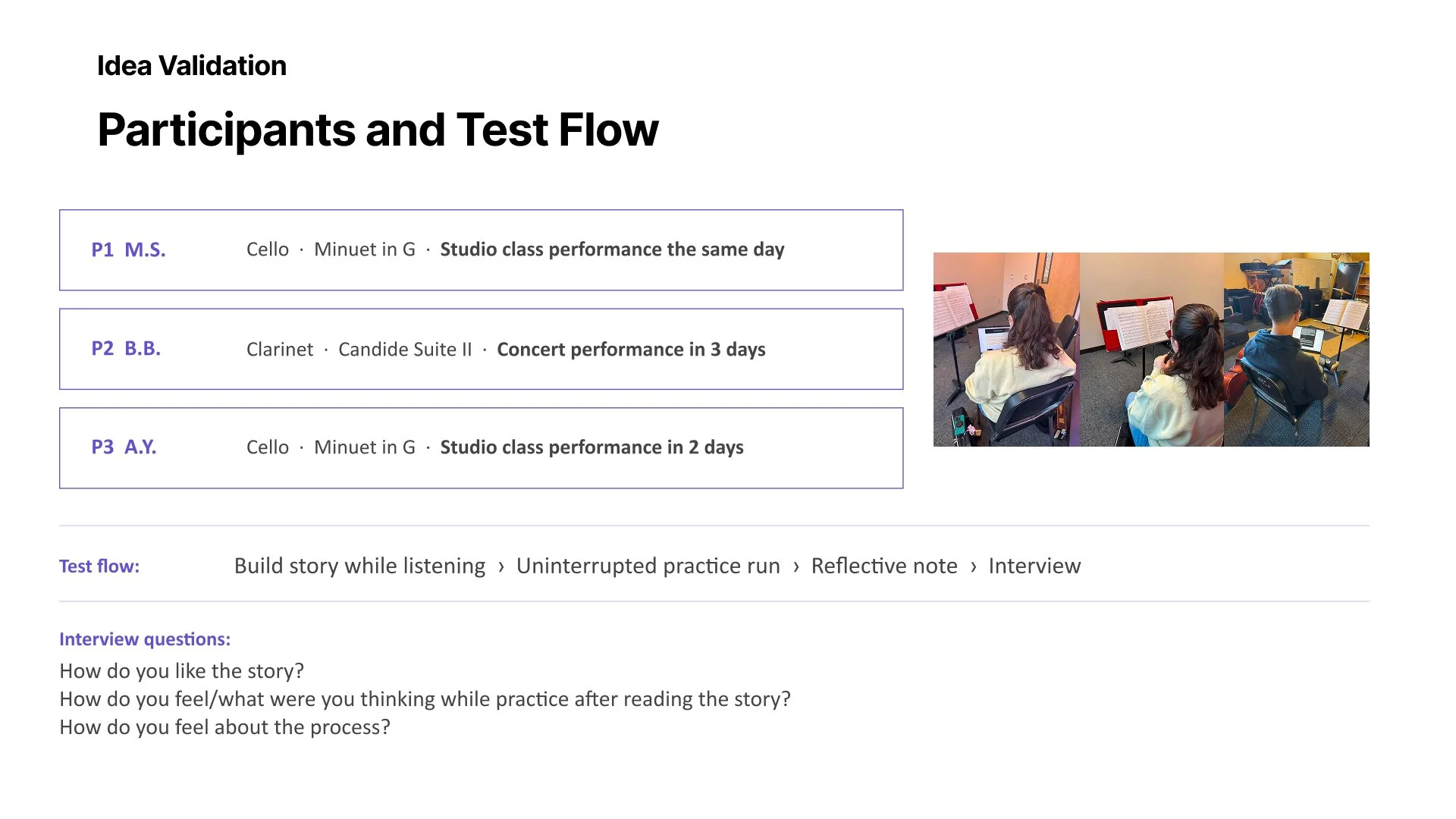 Idea Validation

Participants and Test Flow

P1 M.S. Cello · Minuet in G · Studio class performance the same day

P2 B.B. Clarinet · Candide Suite II · Concert performance in 3 days

P3 A.Y. Cello · Minuet in G · Studio class performance in 2 days

Test flow: Build story while listening › Uninterrupted practice run › Reflective note › Interview

Interview questions:
How do you like the story?
How do you feel/what were you thinking while practice after reading the story?
How do you feel about the process?